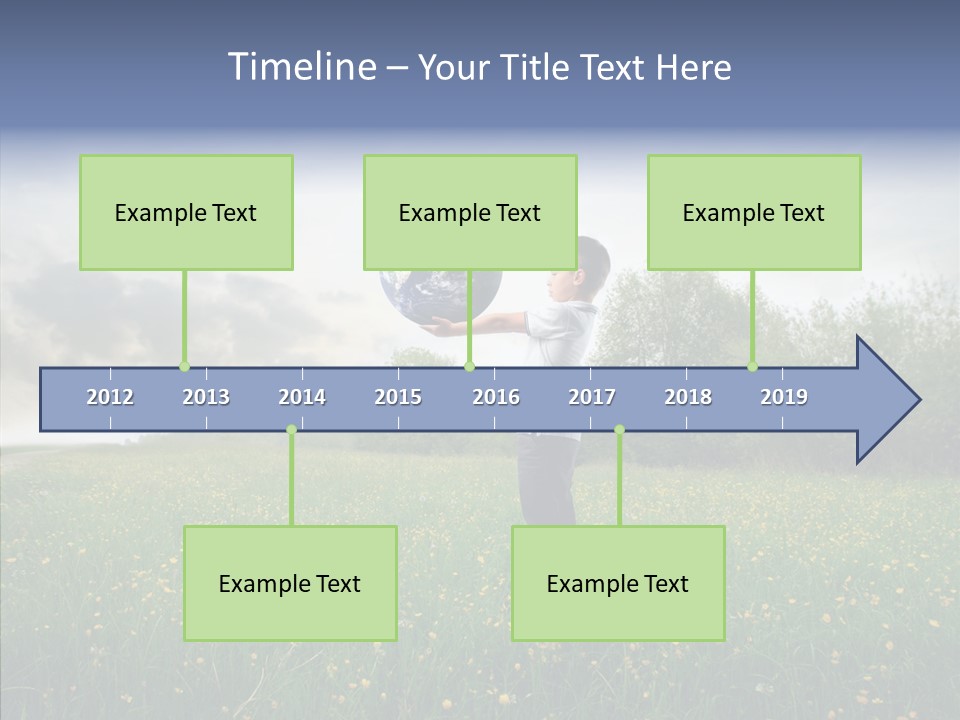 Timeline – Your Title Text Here

Example Text

Example Text

Example Text

2012 2013 2014 2015 2016 2017 2018 2019

Example Text

Example Text